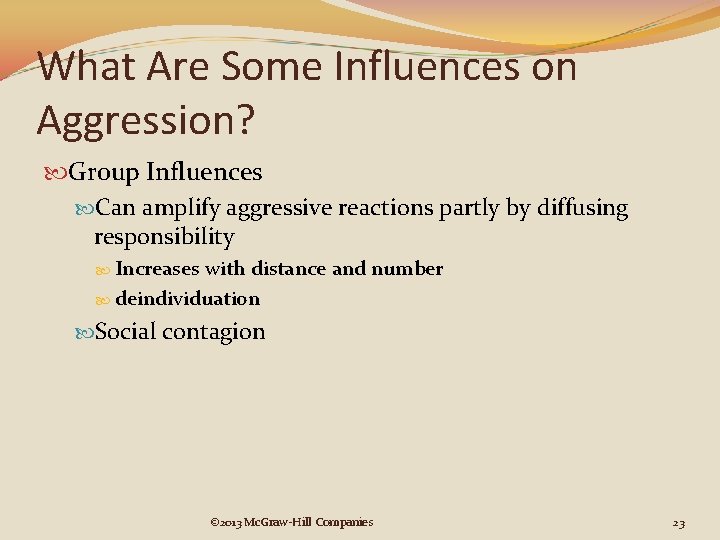 What Are Some Influences on Aggression?

Group Influences

Can amplify aggressive reactions partly by diffusing responsibility

Increases with distance and number

deindividuation

Social contagion

©2013 McGraw-Hill Companies

23